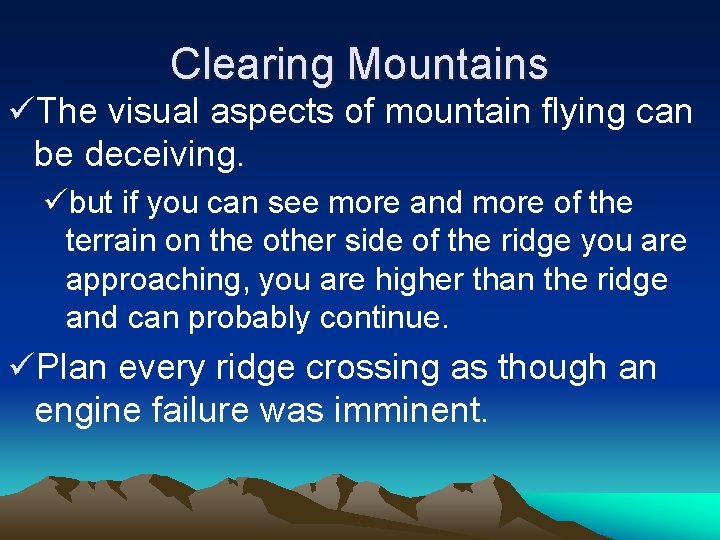 Clearing Mountains

✓The visual aspects of mountain flying can be deceiving.

✓but if you can see more and more of the terrain on the other side of the ridge you are approaching, you are higher than the ridge and can probably continue.

✓Plan every ridge crossing as though an engine failure was imminent.